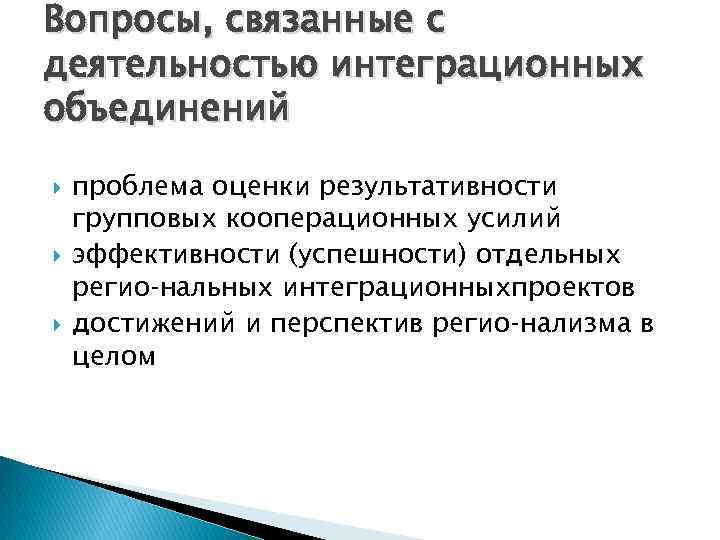 Вопросы, связанные с деятельностью интеграционных объединений

проблема оценки результативности групповых кооперационных усилий
эффективности (успешности) отдельных регио-нальных интеграционныхпроектов
достижений и перспектив регио-нализма в целом